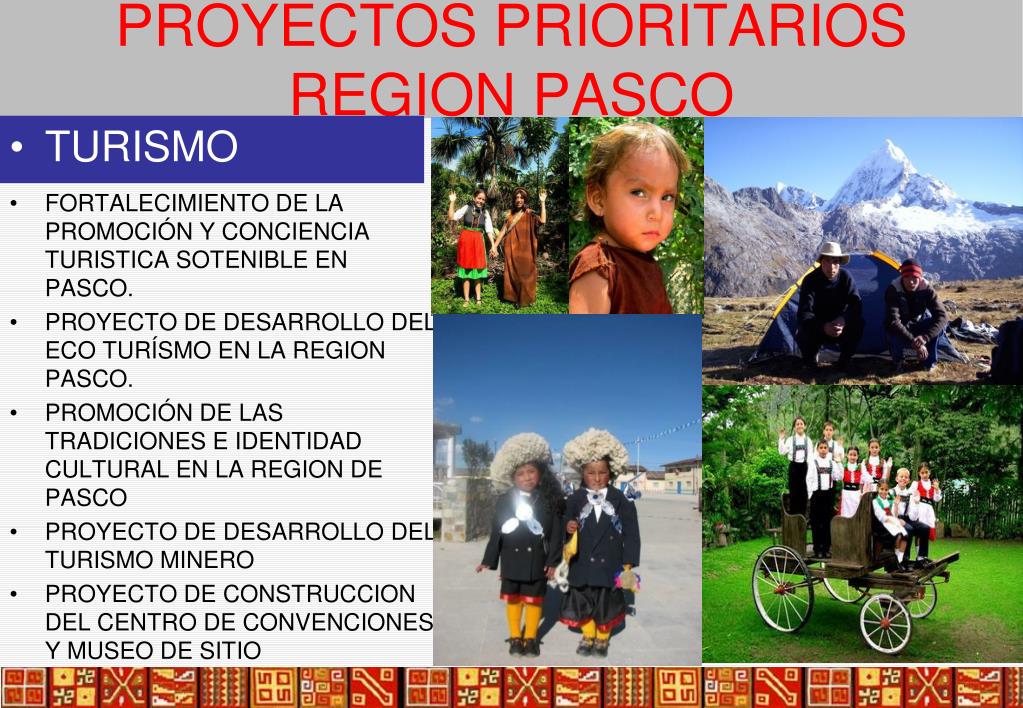 PROYECTOS PRIORITARIOS REGION PASCO

• TURISMO

• FORTALECIMIENTO DE LA PROMOCIÓN Y CONCIENCIA TURISTICA SOTENIBLE EN PASCO.
• PROYECTO DE DESARROLLO DEL ECO TURÍSMO EN LA REGION PASCO.
• PROMOCIÓN DE LAS TRADICIONES E IDENTIDAD CULTURAL EN LA REGION DE PASCO
• PROYECTO DE DESARROLLO DEL TURISMO MINERO
• PROYECTO DE CONSTRUCCION DEL CENTRO DE CONVENCIONES Y MUSEO DE SITIO